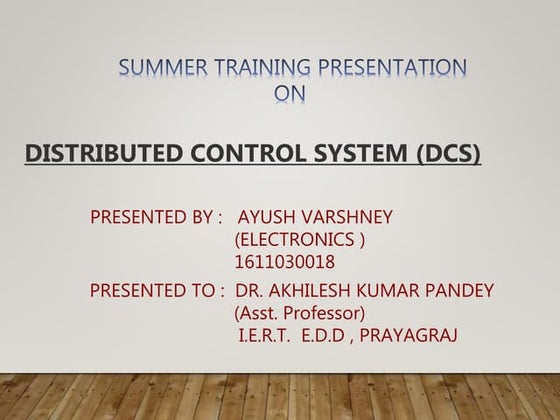 SUMMER TRAINING PRESENTATION
ON

DISTRIBUTED CONTROL SYSTEM (DCS)

PRESENTED BY : AYUSH VARSHNEY
(ELECTRONICS )
1611030018

PRESENTED TO : DR. AKHILESH KUMAR PANDEY
(Asst. Professor)
I.E.R.T. E.D.D , PRAYAGRAJ